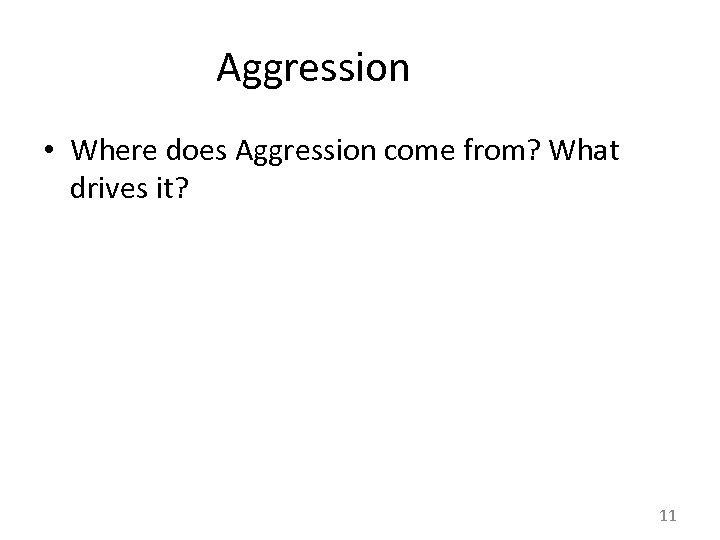 Aggression

• Where does Aggression come from? What drives it?

11